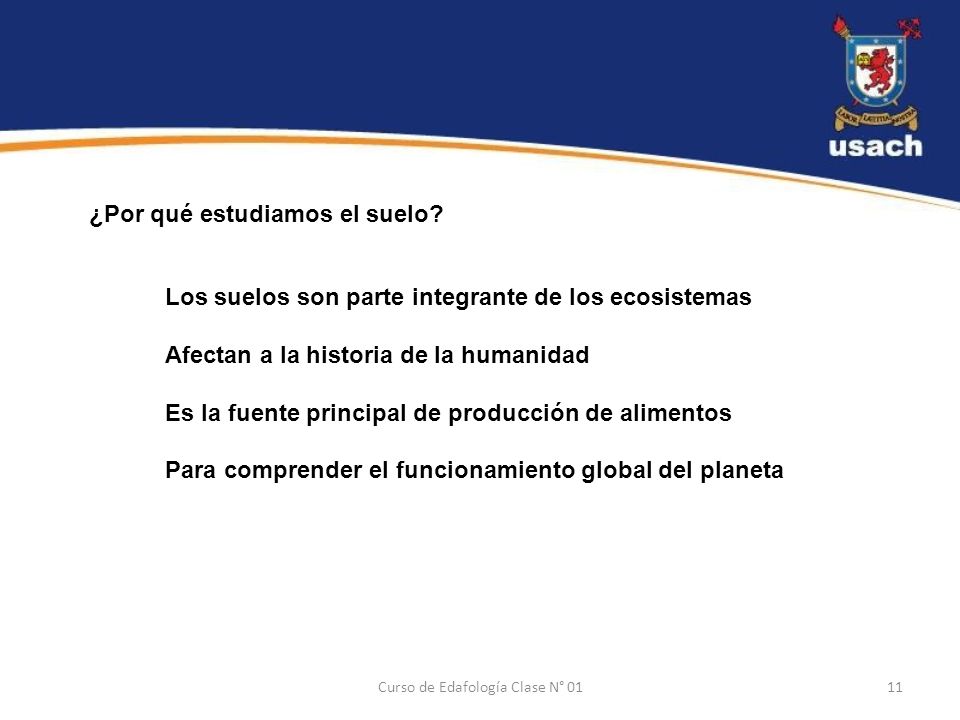 LABOR LAETITIA NOSTRA

usach

¿Por qué estudiamos el suelo?

Los suelos son parte integrante de los ecosistemas

Afectan a la historia de la humanidad

Es la fuente principal de producción de alimentos

Para comprender el funcionamiento global del planeta

Curso de Edafología Clase N° 01

11